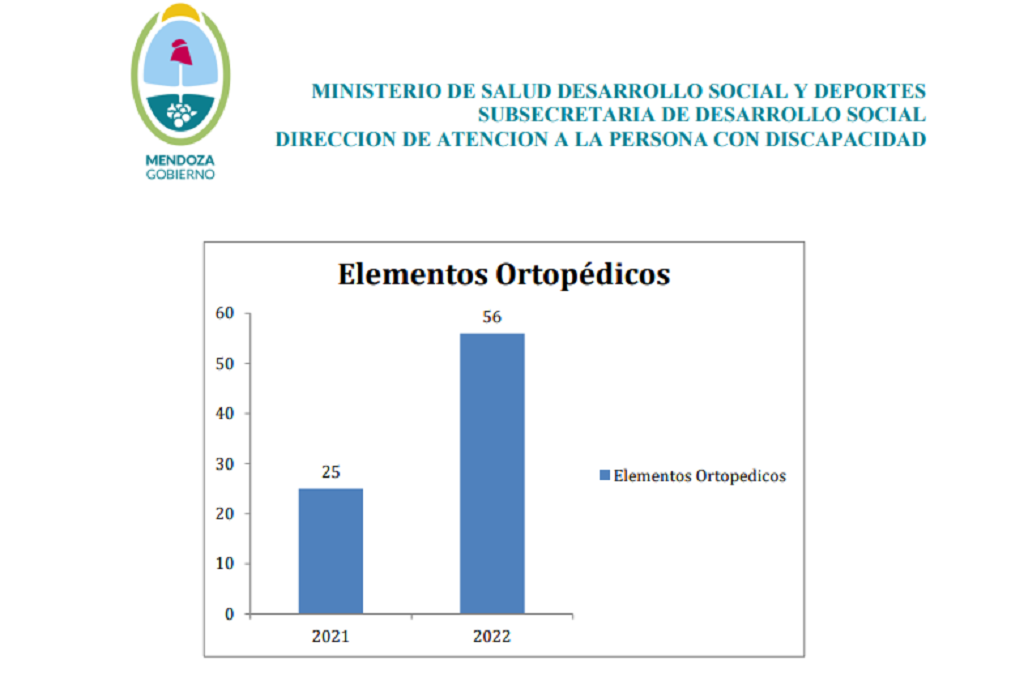 MENDOZA
GOBIERNO

MINISTERIO DE SALUD DESARROLLO SOCIAL Y DEPORTES
SUBSECRETARIA DE DESARROLLO SOCIAL
DIRECCION DE ATENCION A LA PERSONA CON DISCAPACIDAD

Elementos Ortopédicos

60
50
40
30
20
10
0

25
56

2021
2022

Elementos Ortopedicos